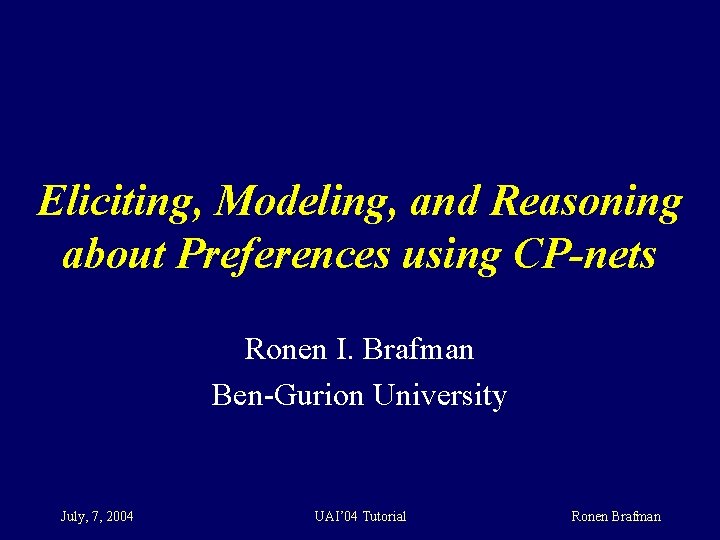 Eliciting, Modeling, and Reasoning about Preferences using CP-nets

Ronen I. Brafman
Ben-Gurion University

July, 7, 2004
UAI'04 Tutorial
Ronen Brafman